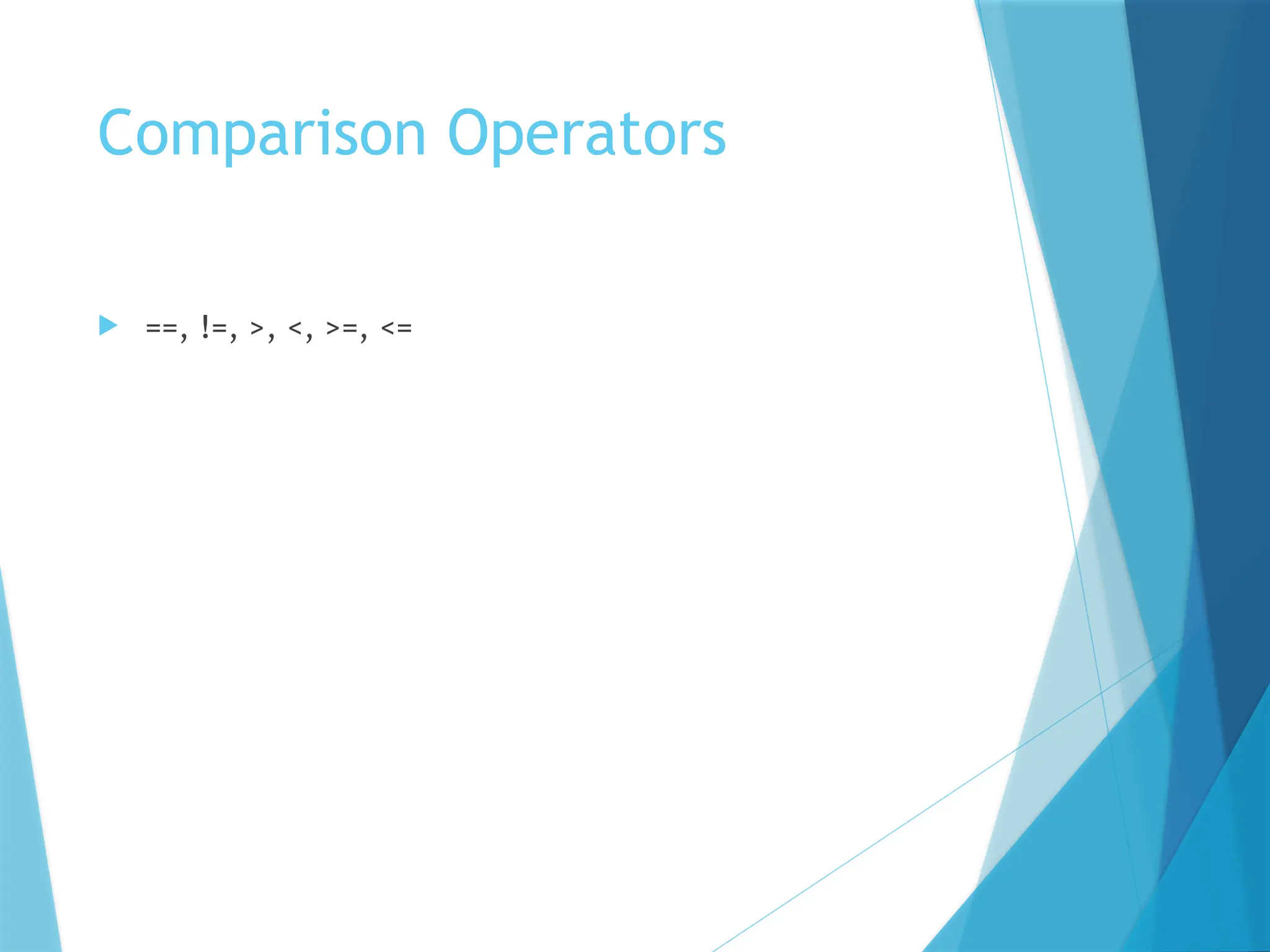 Comparison Operators

==, !=, >, <, >=, <=